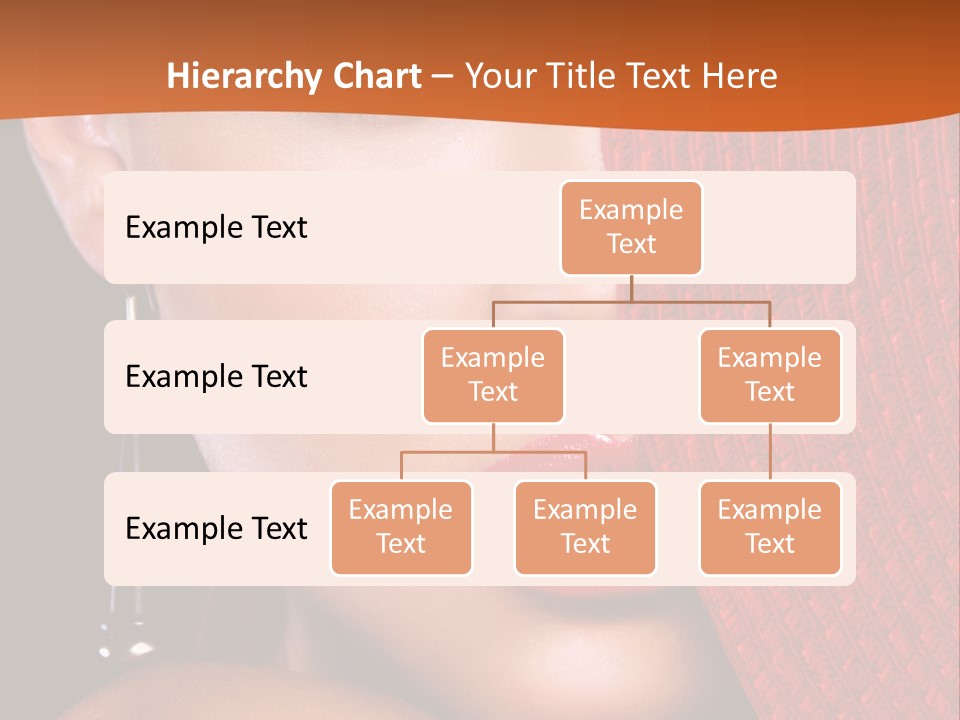 Hierarchy Chart – Your Title Text Here

Example Text

Example Text

Example Text

Example Text

Example Text

Example Text

Example Text

Example Text

Example Text